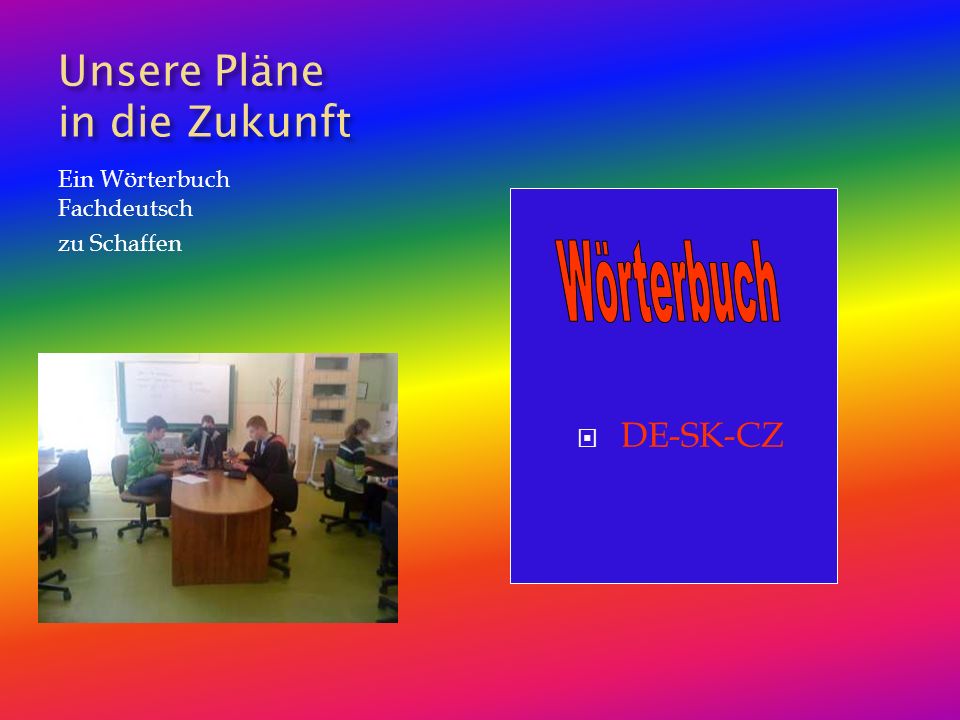 Unsere Pläne in die Zukunft

Ein Wörterbuch Fachdeutsch
zu Schaffen

Wörterbuch

DE-SK-CZ